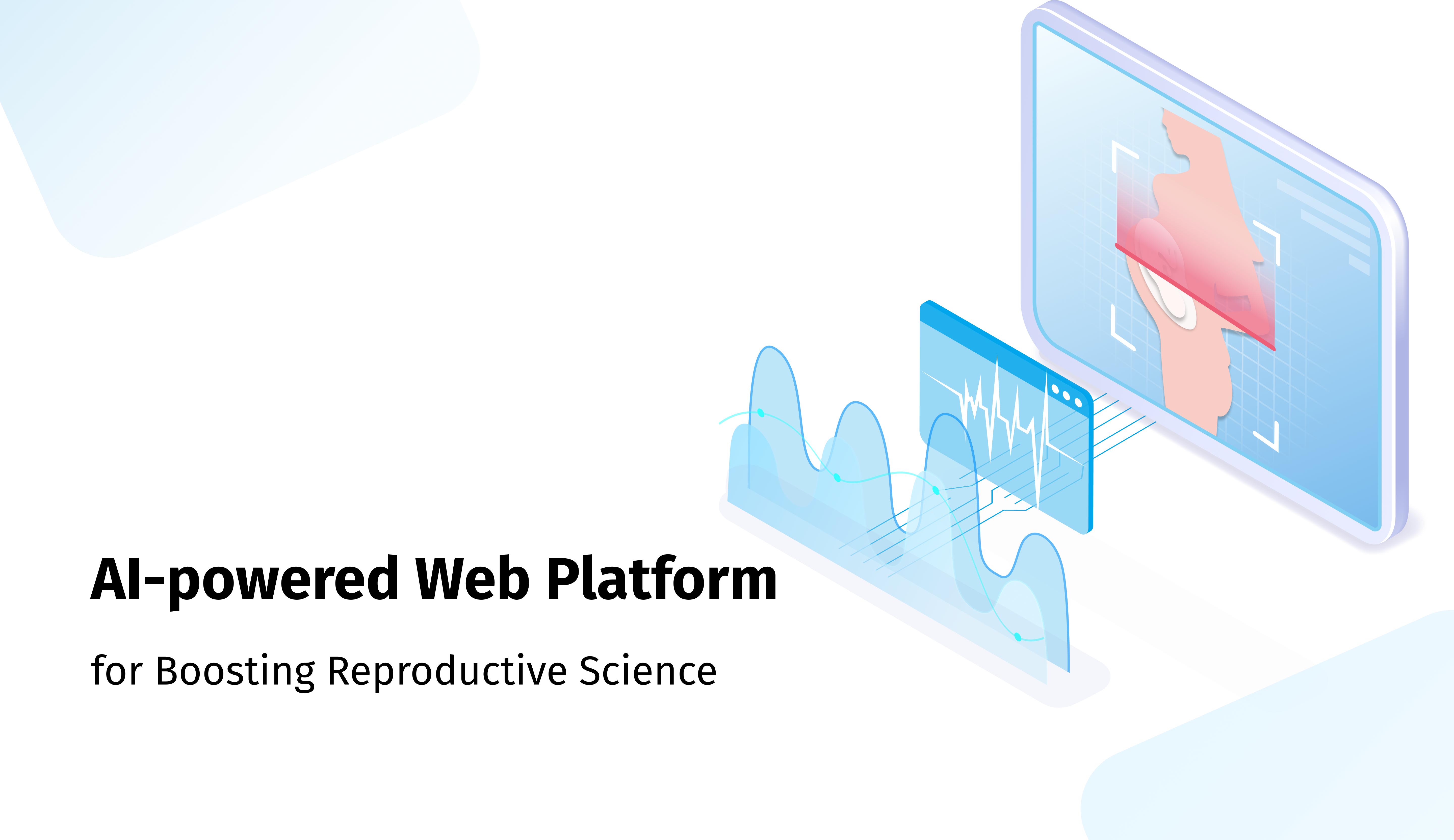 AI-powered Web Platform

for Boosting Reproductive Science